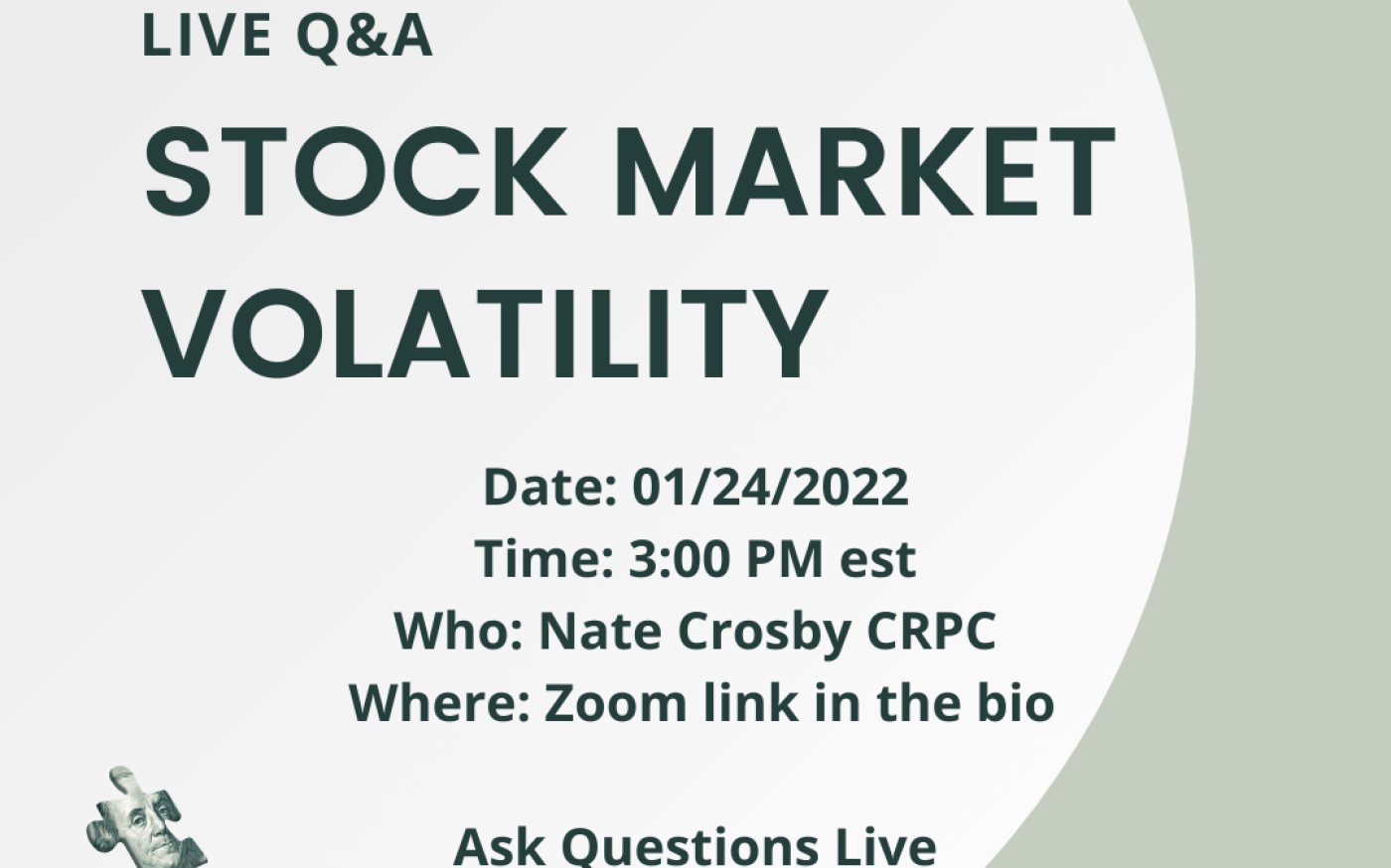 LIVE Q&A

STOCK MARKET VOLATILITY

Date: 01/24/2022
Time: 3:00 PM est
Who: Nate Crosby CRPC
Where: Zoom link in the bio

Ask Questions Live